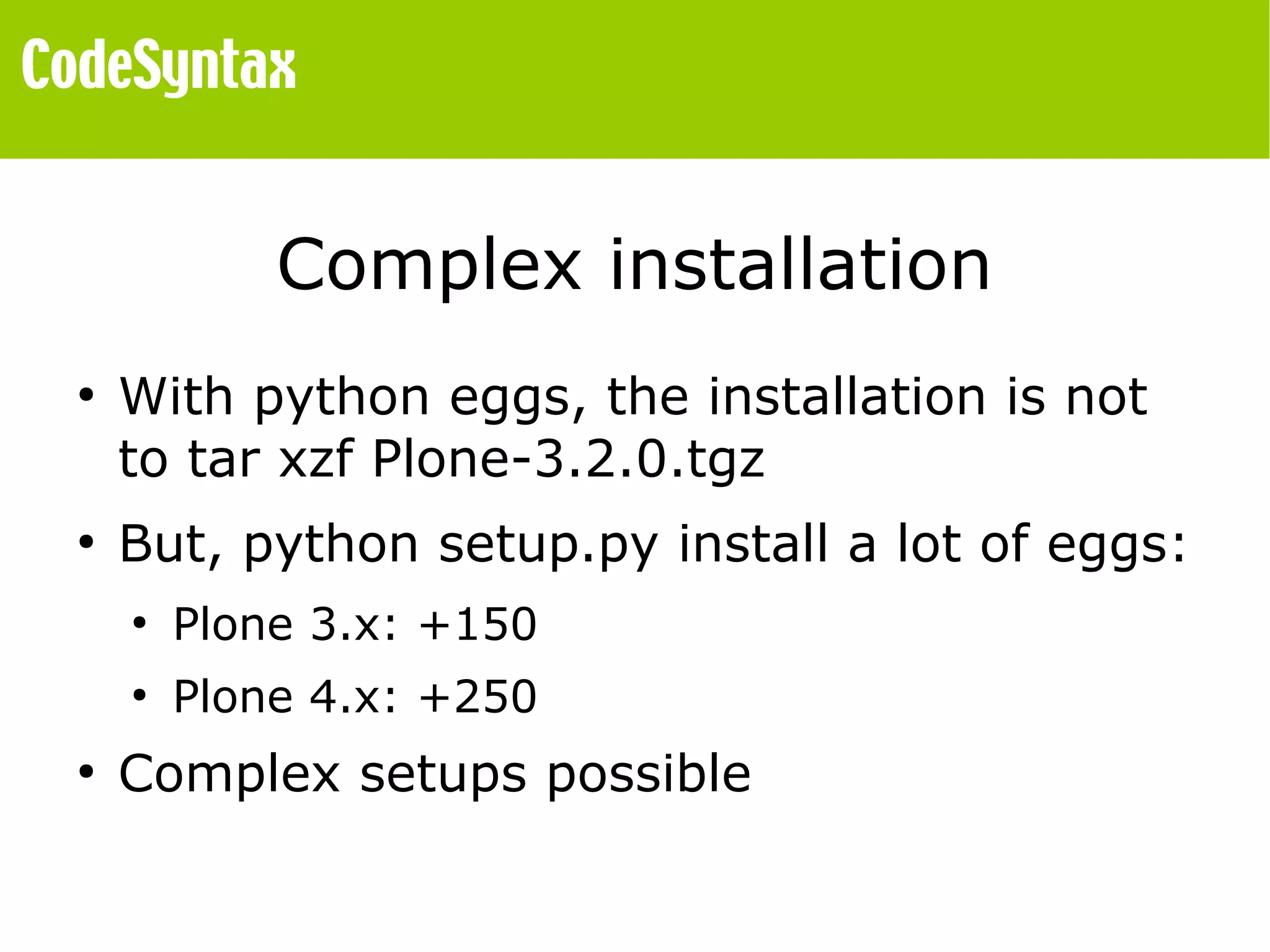 CodeSyntax

Complex installation

• With python eggs, the installation is not to tar xzf Plone-3.2.0.tgz
• But, python setup.py install a lot of eggs:
  • Plone 3.x: +150
  • Plone 4.x: +250
• Complex setups possible